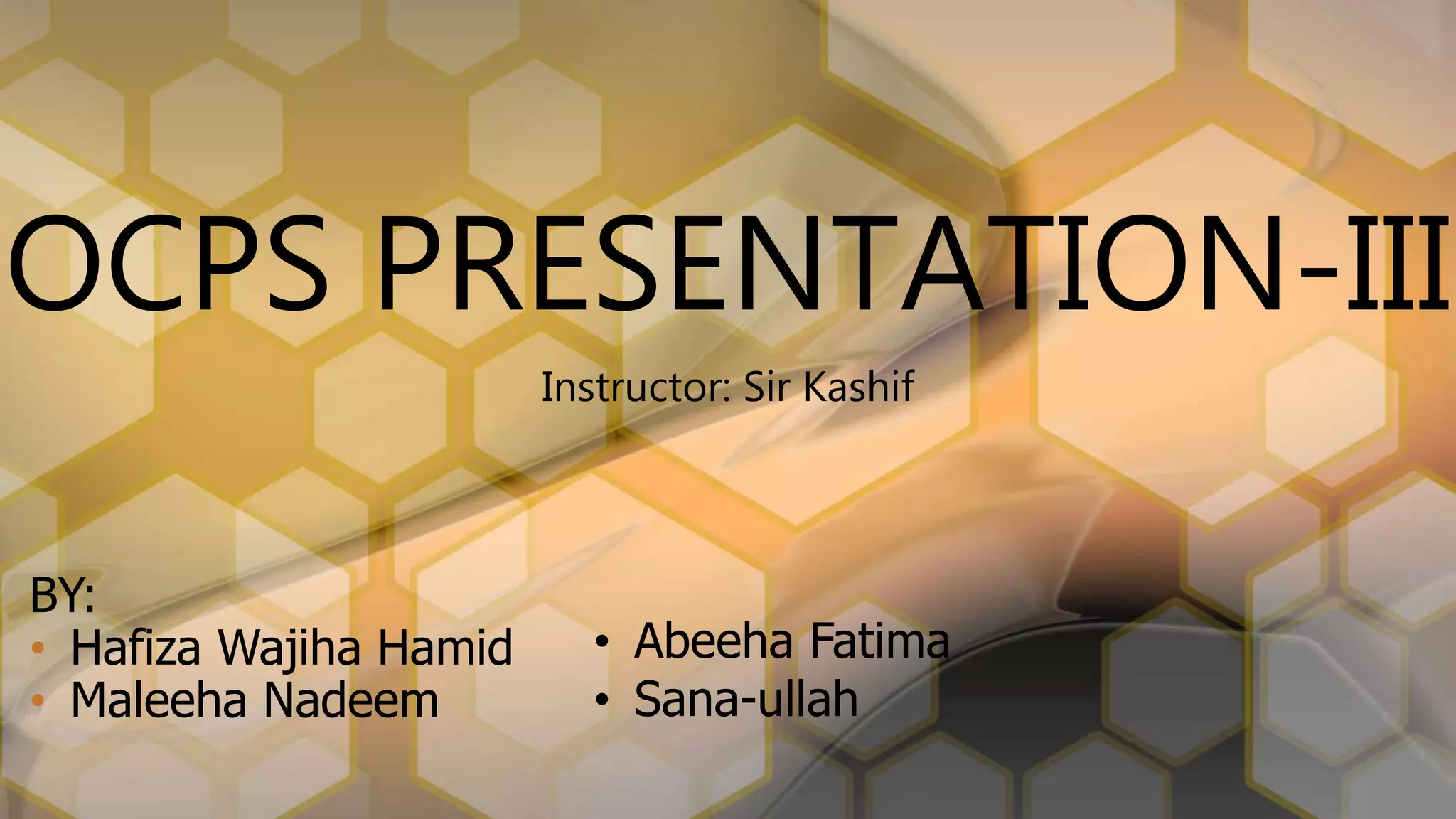 OCPS PRESENTATION-III

Instructor: Sir Kashif

BY:
• Hafiza Wajiha Hamid
• Maleeha Nadeem

• Abeeha Fatima
• Sana-ullah